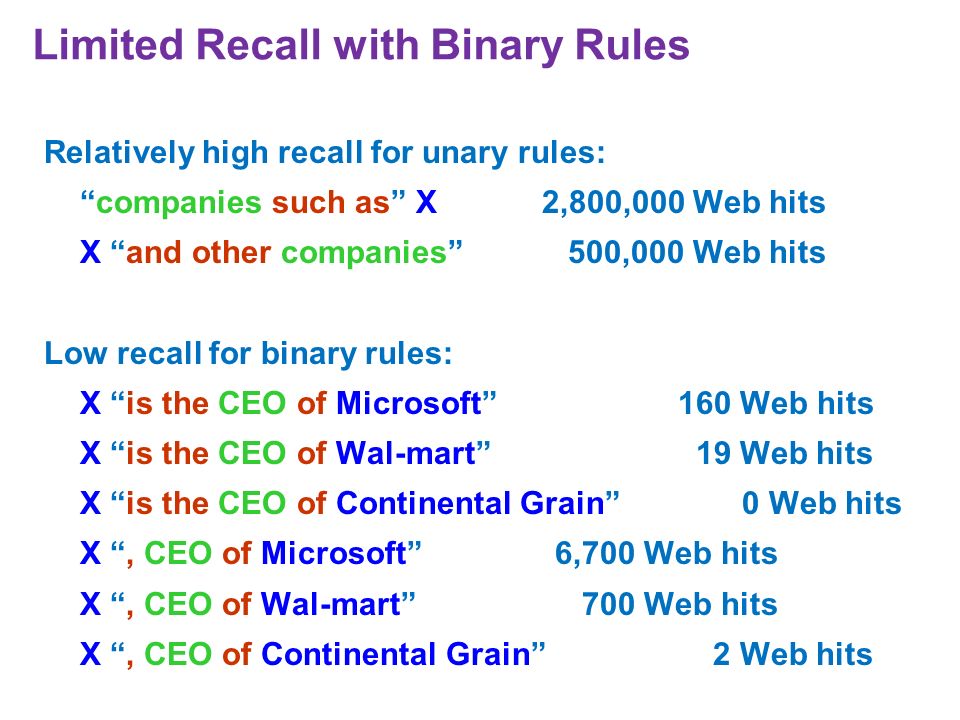 Limited Recall with Binary Rules

Relatively high recall for unary rules:

“companies such as” X 2,800,000 Web hits

X “and other companies” 500,000 Web hits

Low recall for binary rules:

X “is the CEO of Microsoft” 160 Web hits

X “is the CEO of Wal-mart” 19 Web hits

X “is the CEO of Continental Grain” 0 Web hits

X “, CEO of Microsoft” 6,700 Web hits

X “, CEO of Wal-mart” 700 Web hits

X “, CEO of Continental Grain” 2 Web hits